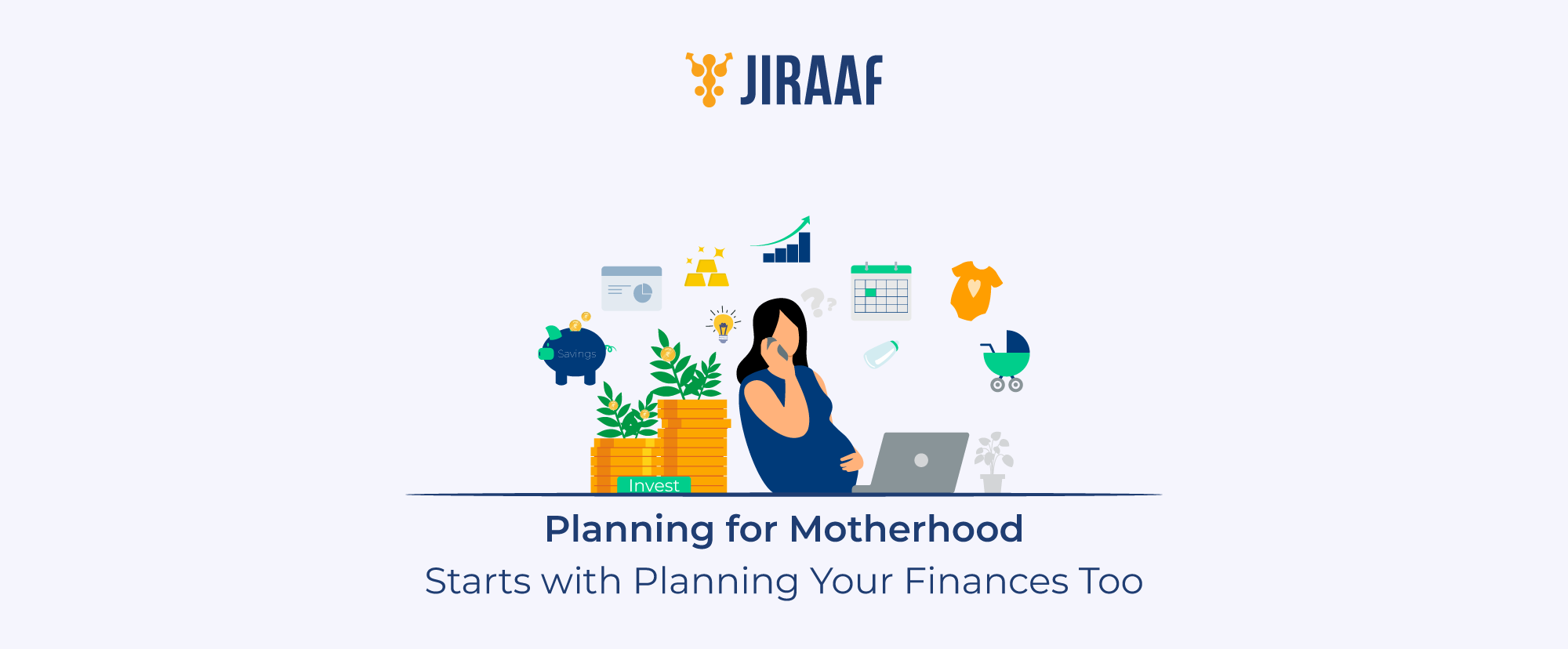 JIRAAF

Savings

Invest

Planning for Motherhood

Starts with Planning Your Finances Too